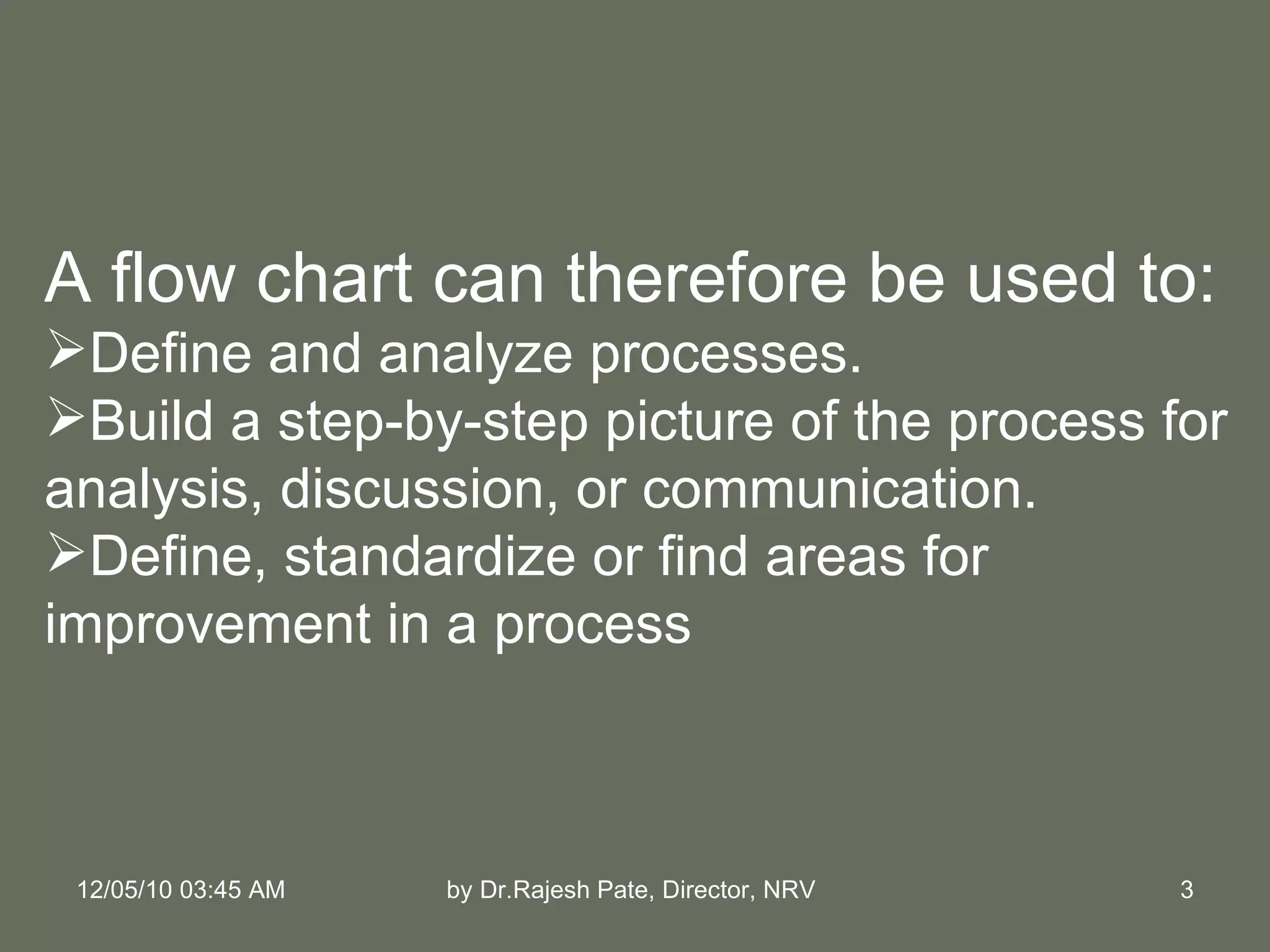 A flow chart can therefore be used to:
➢Define and analyze processes.
➢Build a step-by-step picture of the process for analysis, discussion, or communication.
➢Define, standardize or find areas for improvement in a process

12/05/10 03:45 AM by Dr.Rajesh Pate, Director, NRV 3